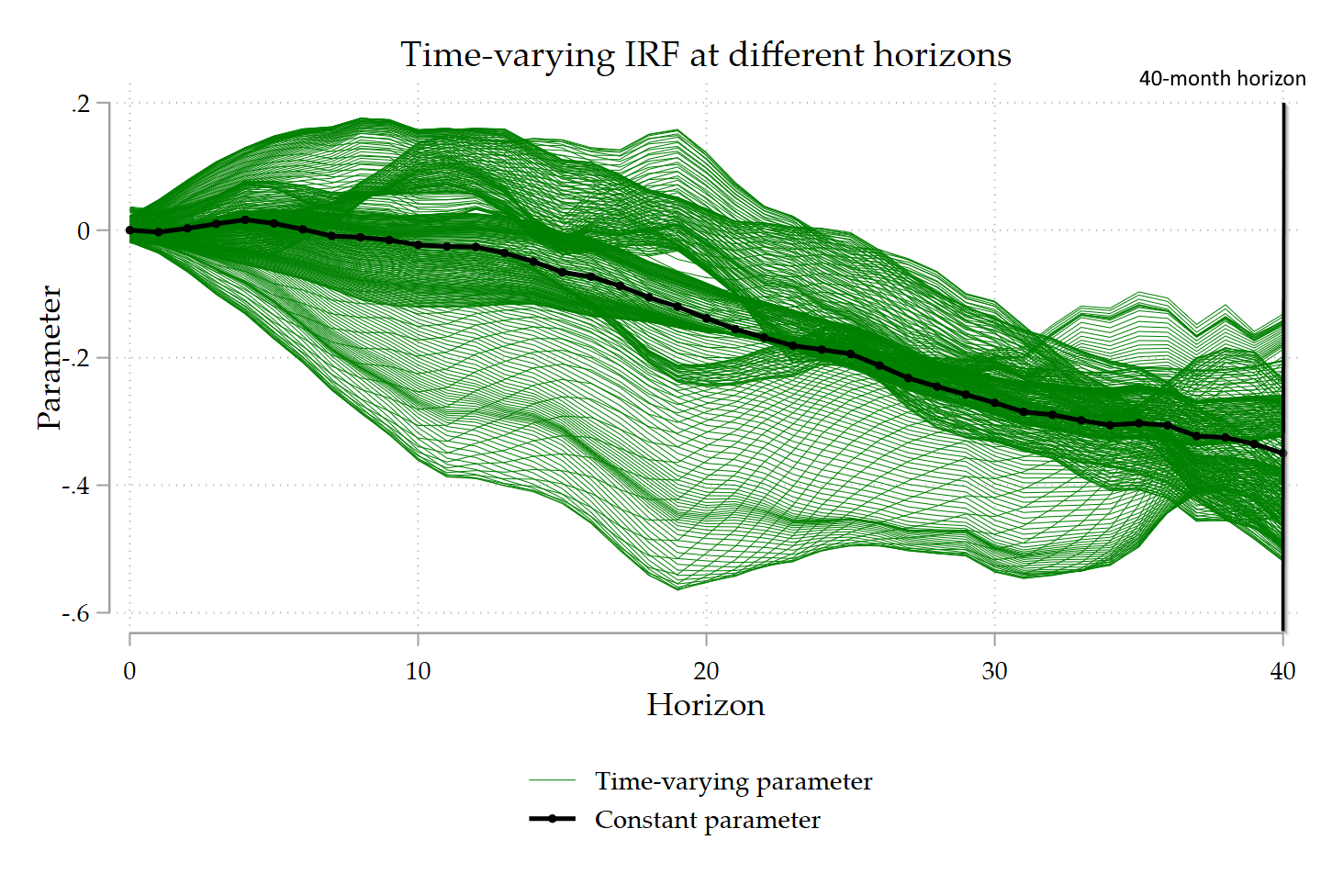 Time-varying IRF at different horizons

40-month horizon

Parameter

.2

0

-.2

-.4

-.6

0

10

20

30

40

Horizon

Time-varying parameter

Constant parameter